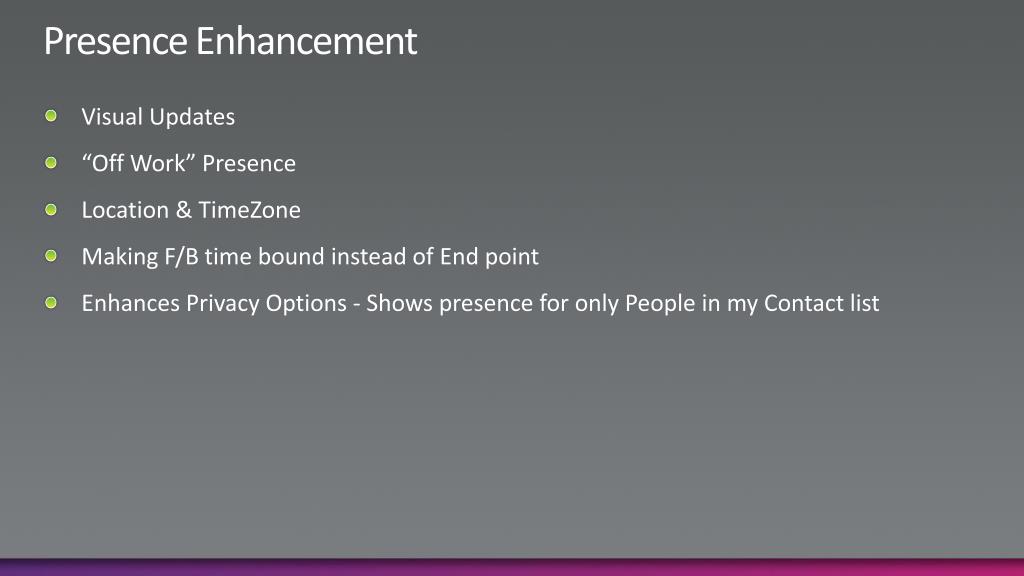 Presence Enhancement

Visual Updates

“Off Work” Presence

Location & TimeZone

Making F/B time bound instead of End point

Enhances Privacy Options - Shows presence for only People in my Contact list